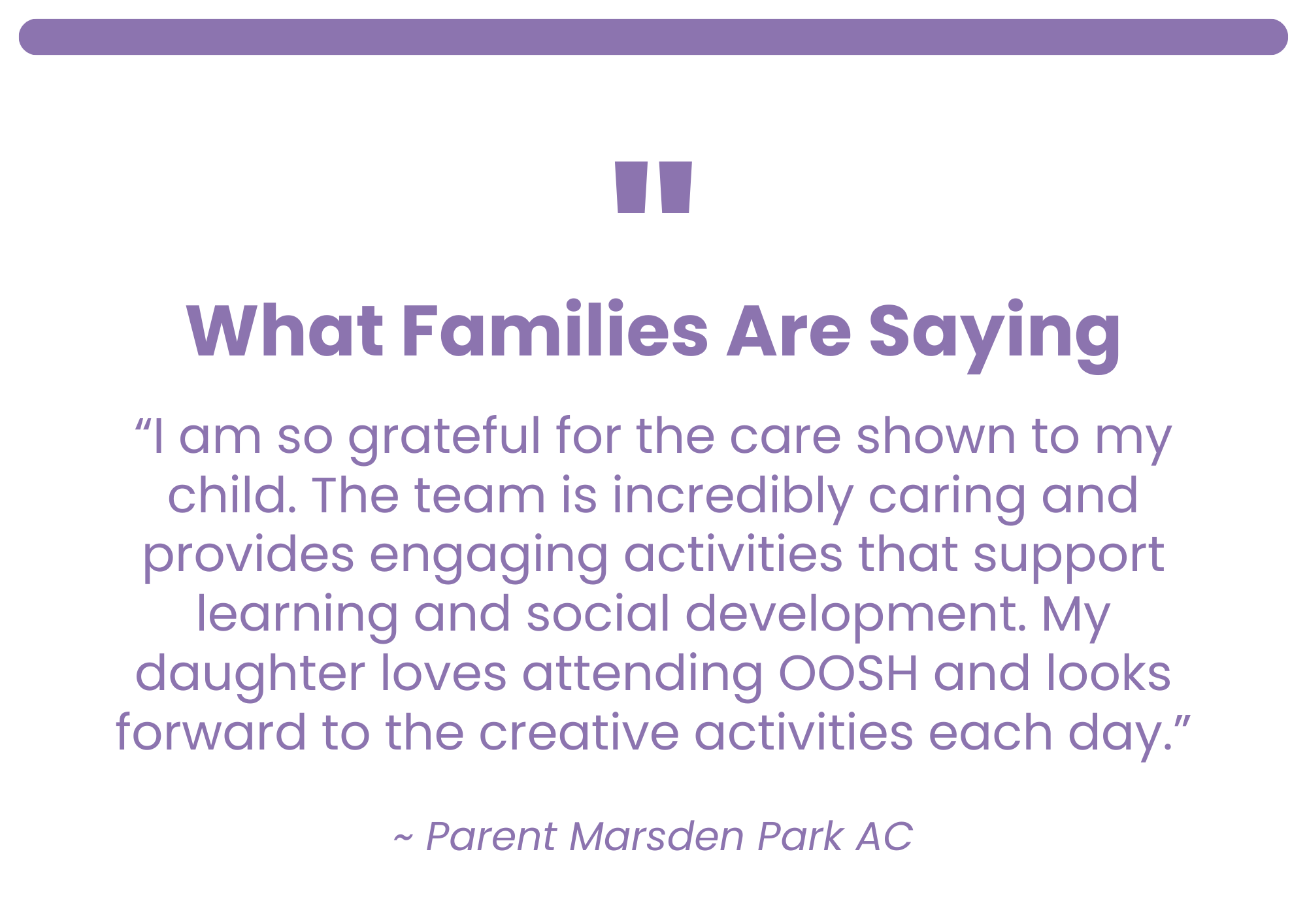 "

What Families Are Saying

“I am so grateful for the care shown to my child. The team is incredibly caring and provides engaging activities that support learning and social development. My daughter loves attending OOSH and looks forward to the creative activities each day.”

~ Parent Marsden Park AC